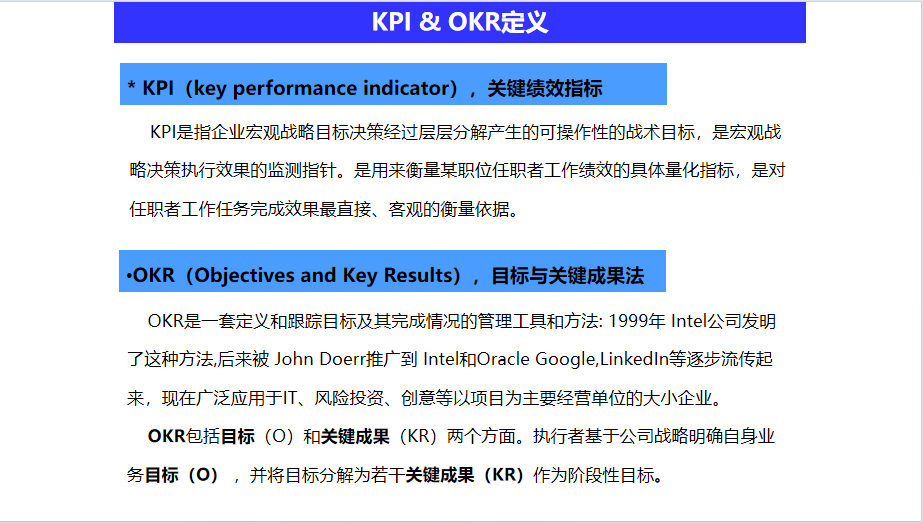 KPI & OKR定义

* KPI（key performance indicator），关键绩效指标

KPI是指企业宏观战略目标决策经过层层分解产生的可操作性的战术目标，是宏观战略决策执行效果的监测指针。是用来衡量某职位任职者工作绩效的具体量化指标，是对任职者工作任务完成效果最直接、客观的衡量依据。

•OKR（Objectives and Key Results），目标与关键成果法

OKR是一套定义和跟踪目标及其完成情况的管理工具和方法: 1999年 Intel公司发明了这种方法,后来被 John Doerr推广到 Intel和Oracle Google,LinkedIn等逐步流传起来，现在广泛应用于IT、风险投资、创意等以项目为主要经营单位的大小企业。

OKR包括目标（O）和关键成果（KR）两个方面。执行者基于公司战略明确自身业务目标（O），并将目标分解为若干关键成果（KR）作为阶段性目标。